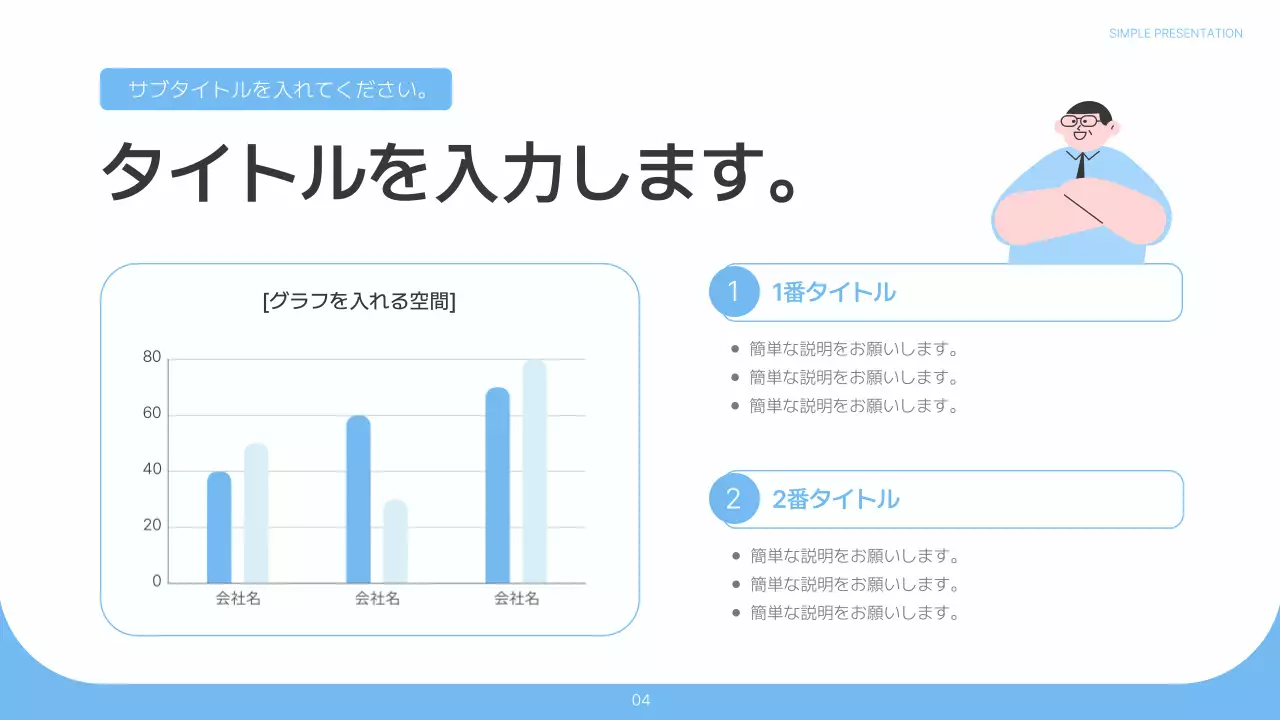 SIMPLE PRESENTATION

サブタイトルを入れてください。

タイトルを入力します。

[グラフを入れる空間]

80
60
40
20
0

会社名 会社名 会社名

1 1番タイトル

- 簡単な説明をお願いします。
- 簡単な説明をお願いします。
- 簡単な説明をお願いします。

2 2番タイトル

- 簡単な説明をお願いします。
- 簡単な説明をお願いします。
- 簡単な説明をお願いします。

04